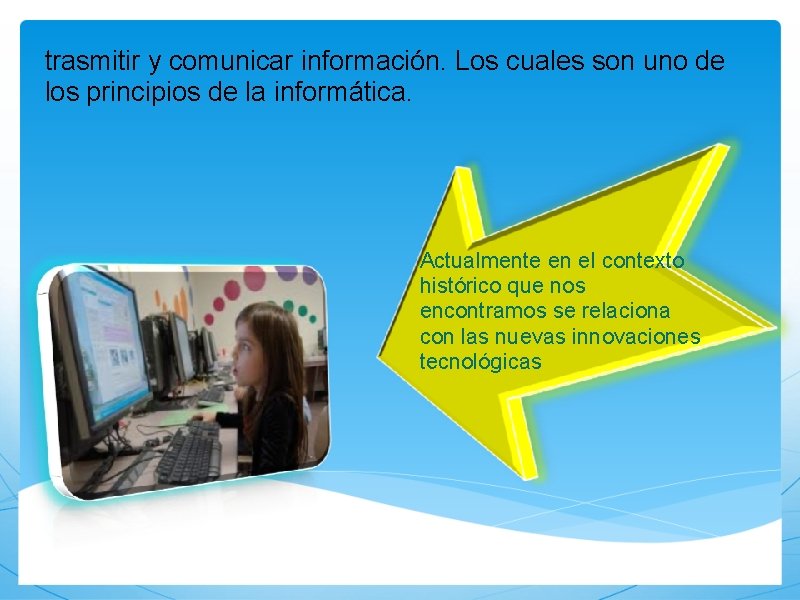 trasmitir y comunicar información. Los cuales son uno de los principios de la informática.

Actualmente en el contexto histórico que nos encontramos se relaciona con las nuevas innovaciones tecnológicas